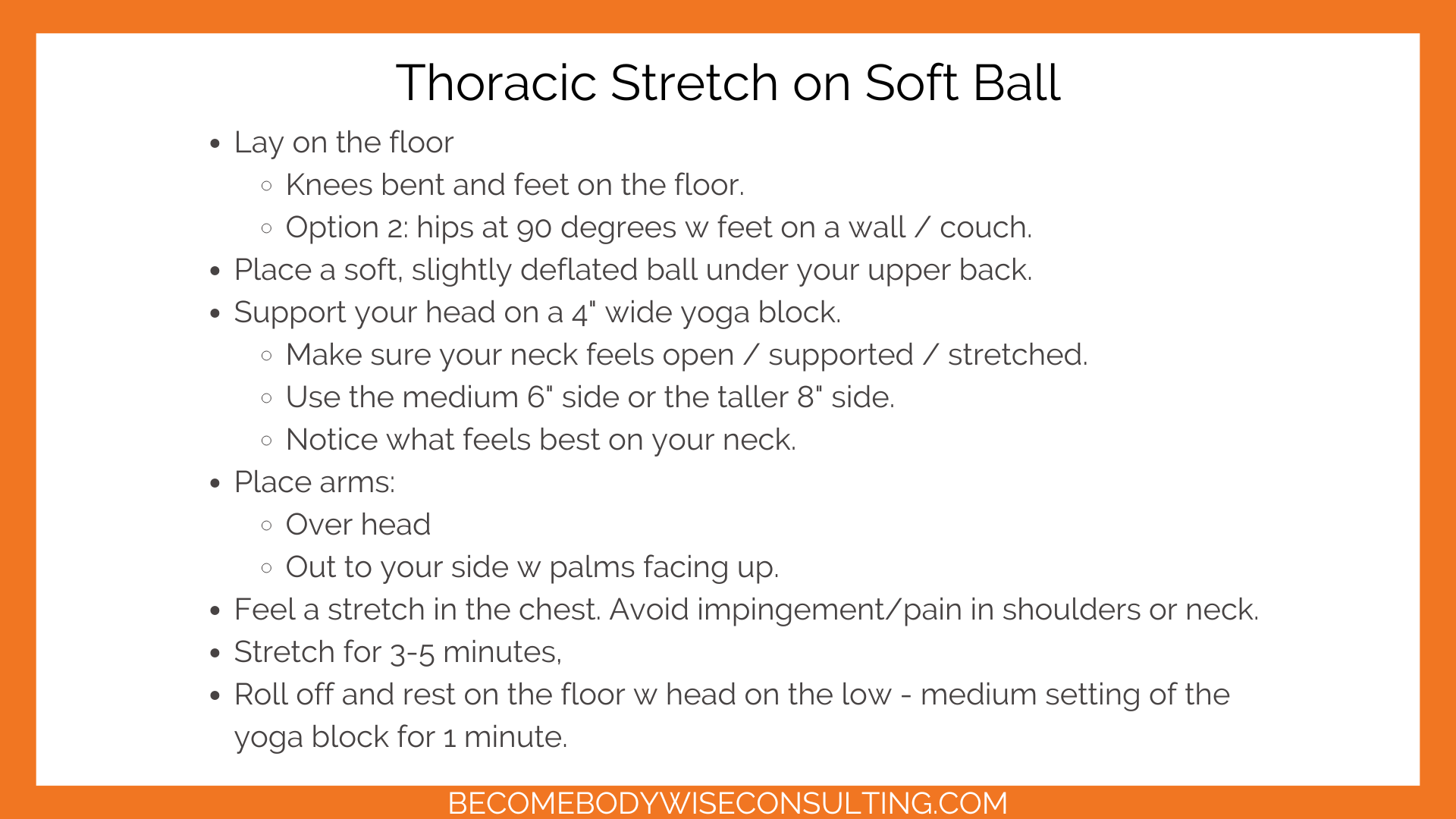 Thoracic Stretch on Soft Ball

- Lay on the floor
  - Knees bent and feet on the floor.
  - Option 2: hips at 90 degrees w feet on a wall / couch.
- Place a soft, slightly deflated ball under your upper back.
- Support your head on a 4" wide yoga block.
  - Make sure your neck feels open / supported / stretched.
  - Use the medium 6" side or the taller 8" side.
  - Notice what feels best on your neck.
- Place arms:
  - Over head
  - Out to your side w palms facing up.
- Feel a stretch in the chest. Avoid impingement/pain in shoulders or neck.
- Stretch for 3-5 minutes,
- Roll off and rest on the floor w head on the low - medium setting of the yoga block for 1 minute.

BECOMEBODYWISECONSULTING.COM